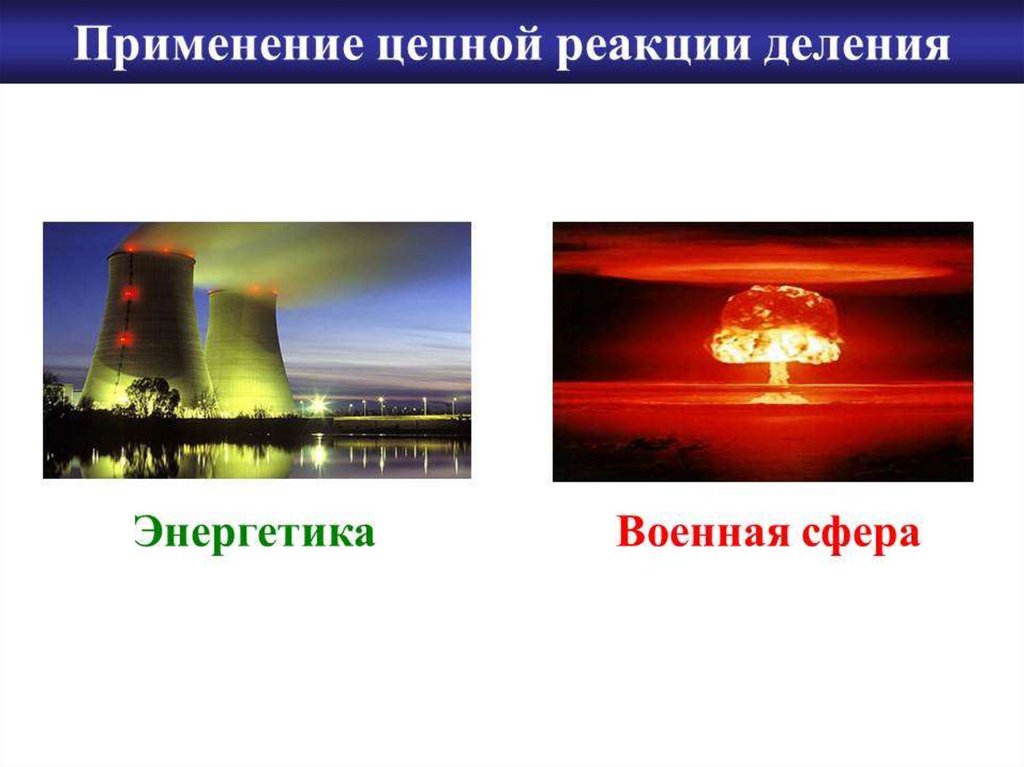 Применение цепной реакции деления

Энергетика

Военная сфера